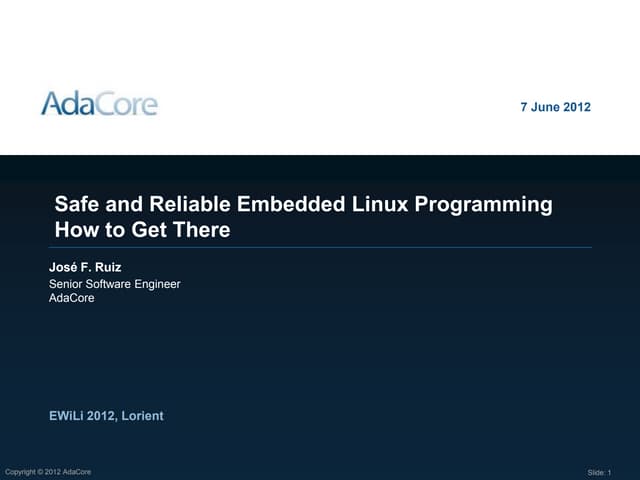 AdaCore

7 June 2012

Safe and Reliable Embedded Linux Programming
How to Get There

José F. Ruiz
Senior Software Engineer
AdaCore

EWiLi 2012, Lorient

Copyright © 2012 AdaCore

Slide: 1